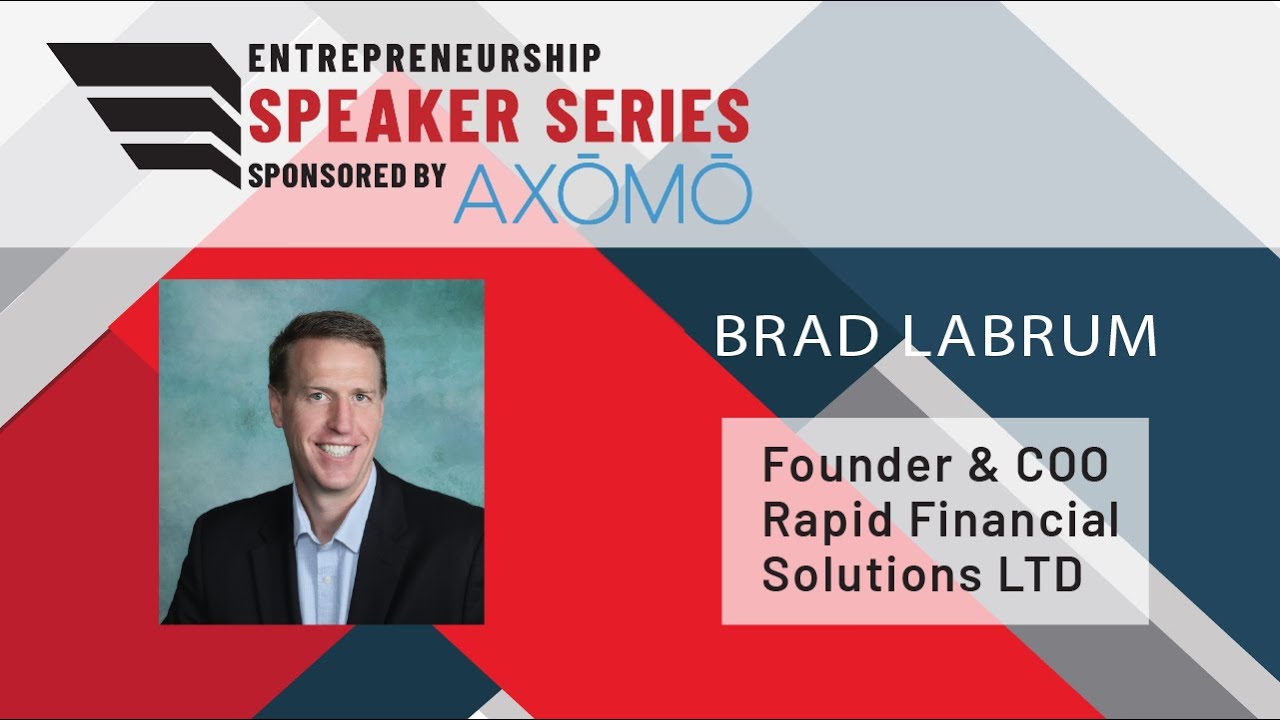 ENTREPRENEURSHIP
SPEAKER SERIES
SPONSORED BY AXŌMŌ

BRAD LABRUM

Founder & COO
Rapid Financial Solutions LTD